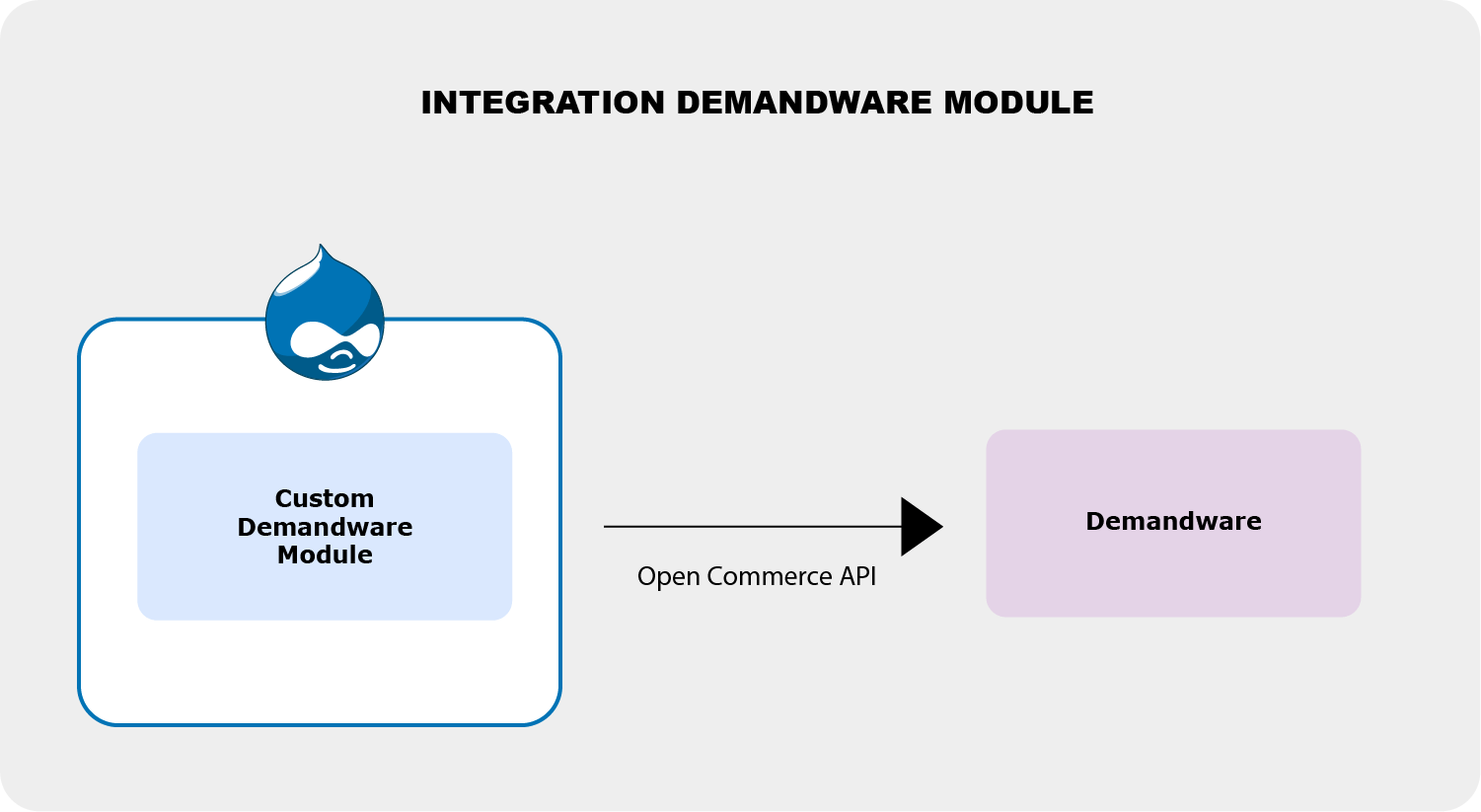 INTEGRATION DEMANDWARE MODULE

Custom Demandware Module

Open Commerce API

Demandware